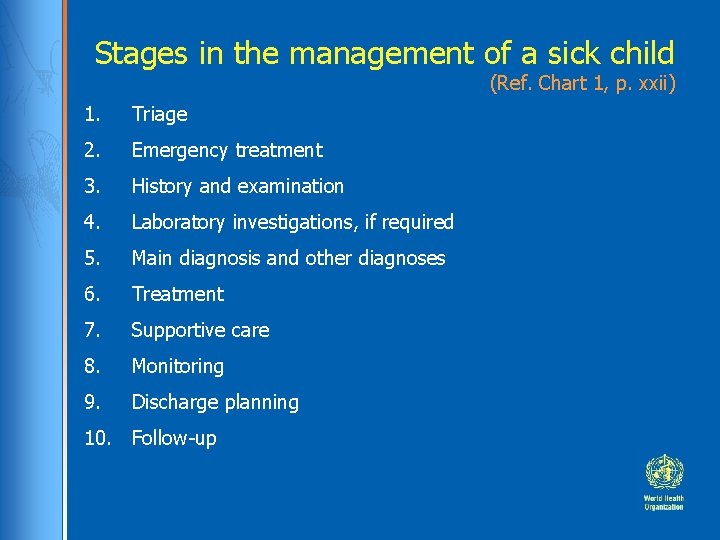 Stages in the management of a sick child
(Ref. Chart 1, p. xxii)

1. Triage
2. Emergency treatment
3. History and examination
4. Laboratory investigations, if required
5. Main diagnosis and other diagnoses
6. Treatment
7. Supportive care
8. Monitoring
9. Discharge planning
10. Follow-up

World Health Organization